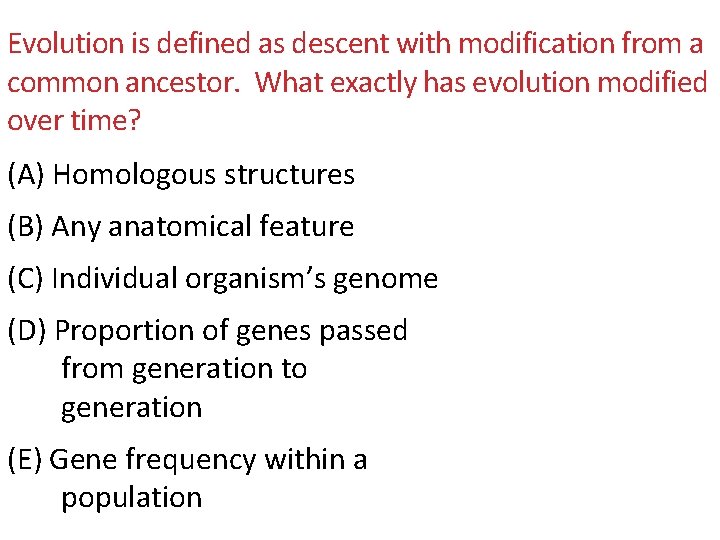 Evolution is defined as descent with modification from a common ancestor. What exactly has evolution modified over time?

(A) Homologous structures

(B) Any anatomical feature

(C) Individual organism's genome

(D) Proportion of genes passed from generation to generation

(E) Gene frequency within a population